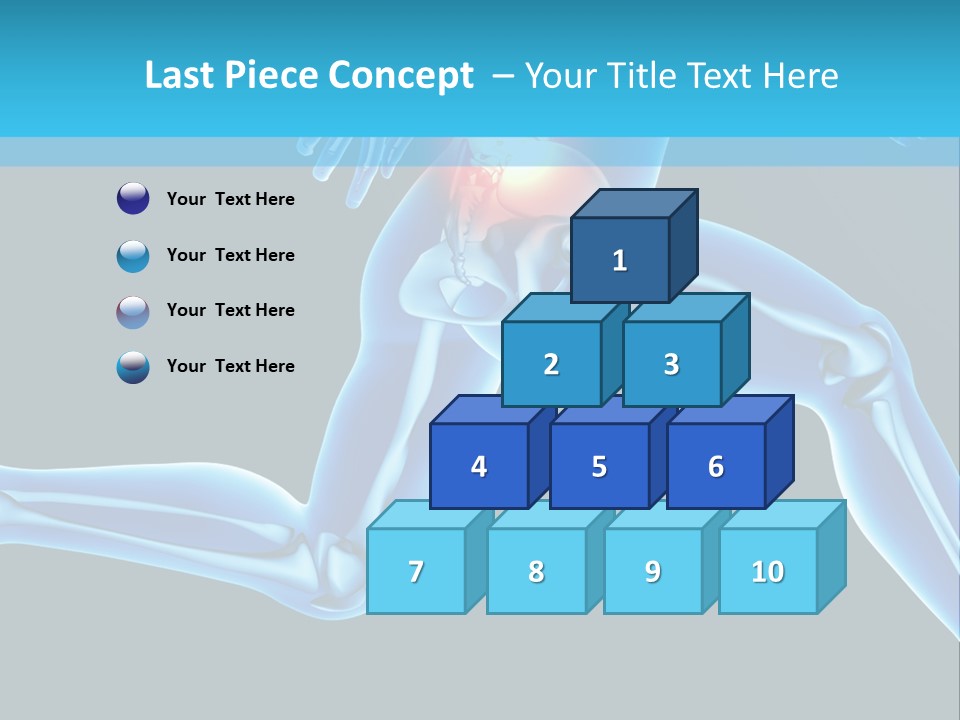 Last Piece Concept – Your Title Text Here

Your Text Here

Your Text Here

Your Text Here

Your Text Here

1

2 3

4 5 6

7 8 9 10